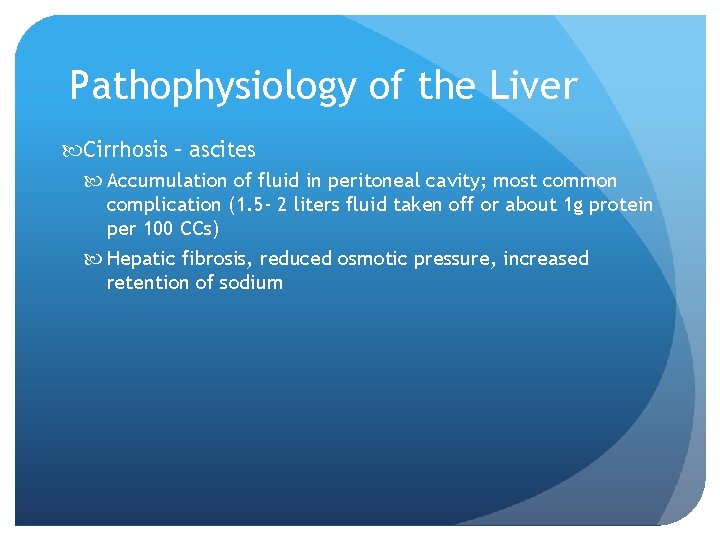 Pathophysiology of the Liver

Cirrhosis – ascites

Accumulation of fluid in peritoneal cavity; most common complication (1.5- 2 liters fluid taken off or about 1g protein per 100 CCs)

Hepatic fibrosis, reduced osmotic pressure, increased retention of sodium